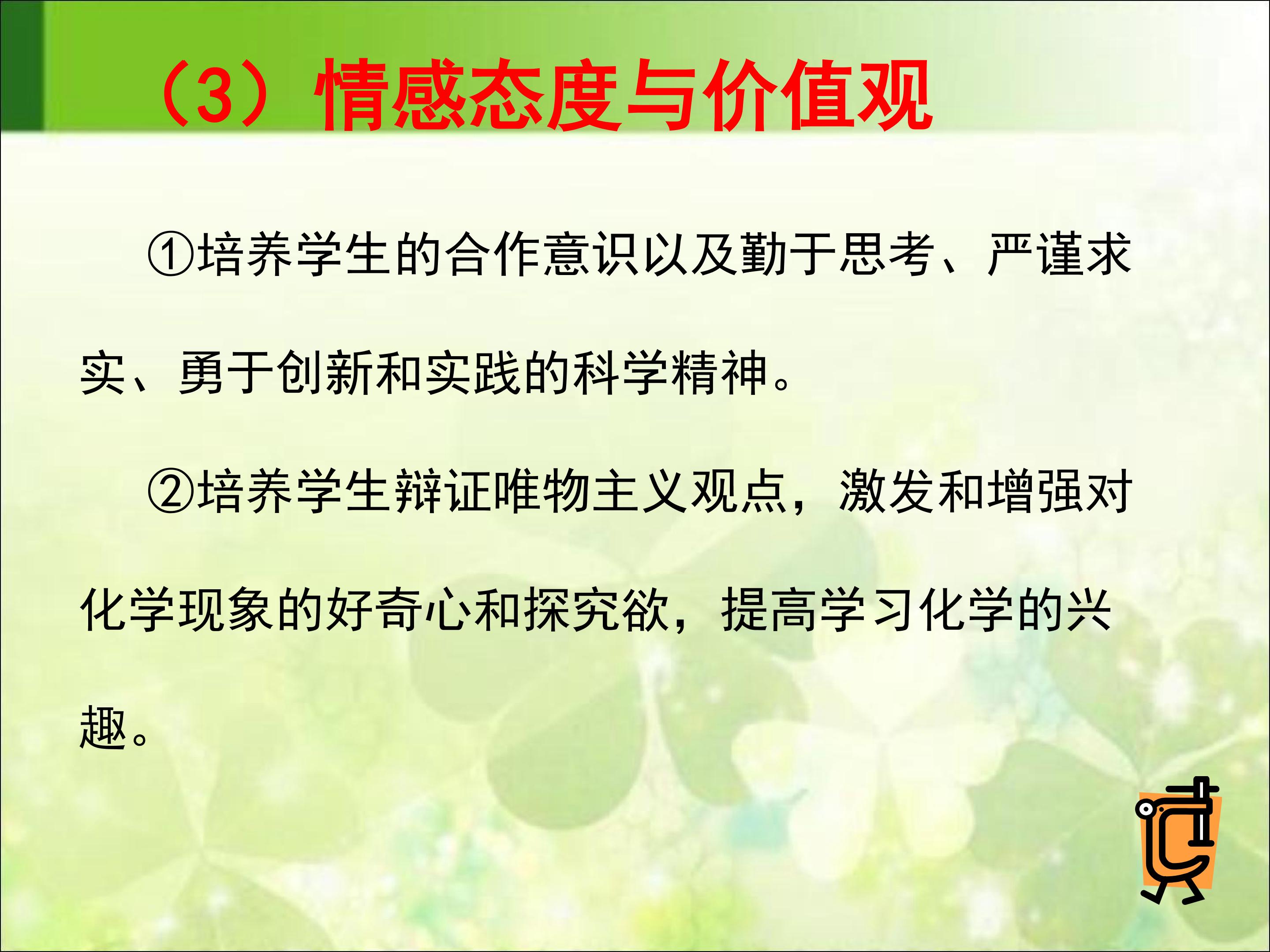 （3）情感态度与价值观

①培养学生的合作意识以及勤于思考、严谨求实、勇于创新和实践的科学精神。

②培养学生辩证唯物主义观点，激发和增强对化学现象的好奇心和探究欲，提高学习化学的兴趣。